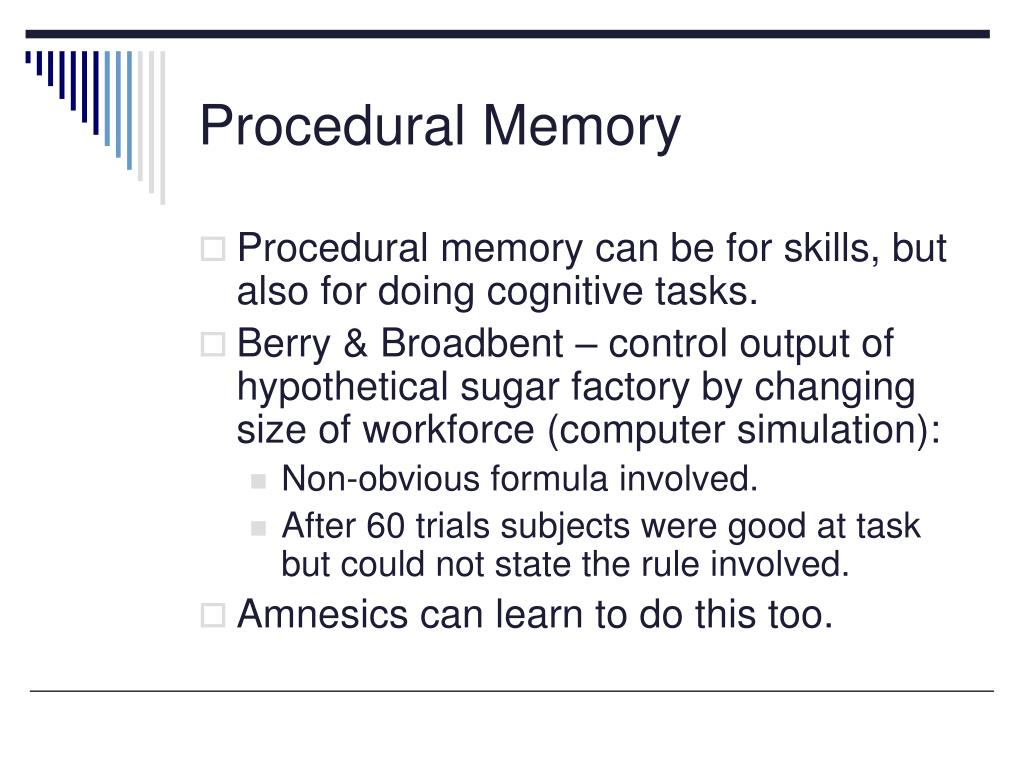 Procedural Memory

Procedural memory can be for skills, but also for doing cognitive tasks.

Berry & Broadbent – control output of hypothetical sugar factory by changing size of workforce (computer simulation):

Non-obvious formula involved.

After 60 trials subjects were good at task but could not state the rule involved.

Amnesics can learn to do this too.